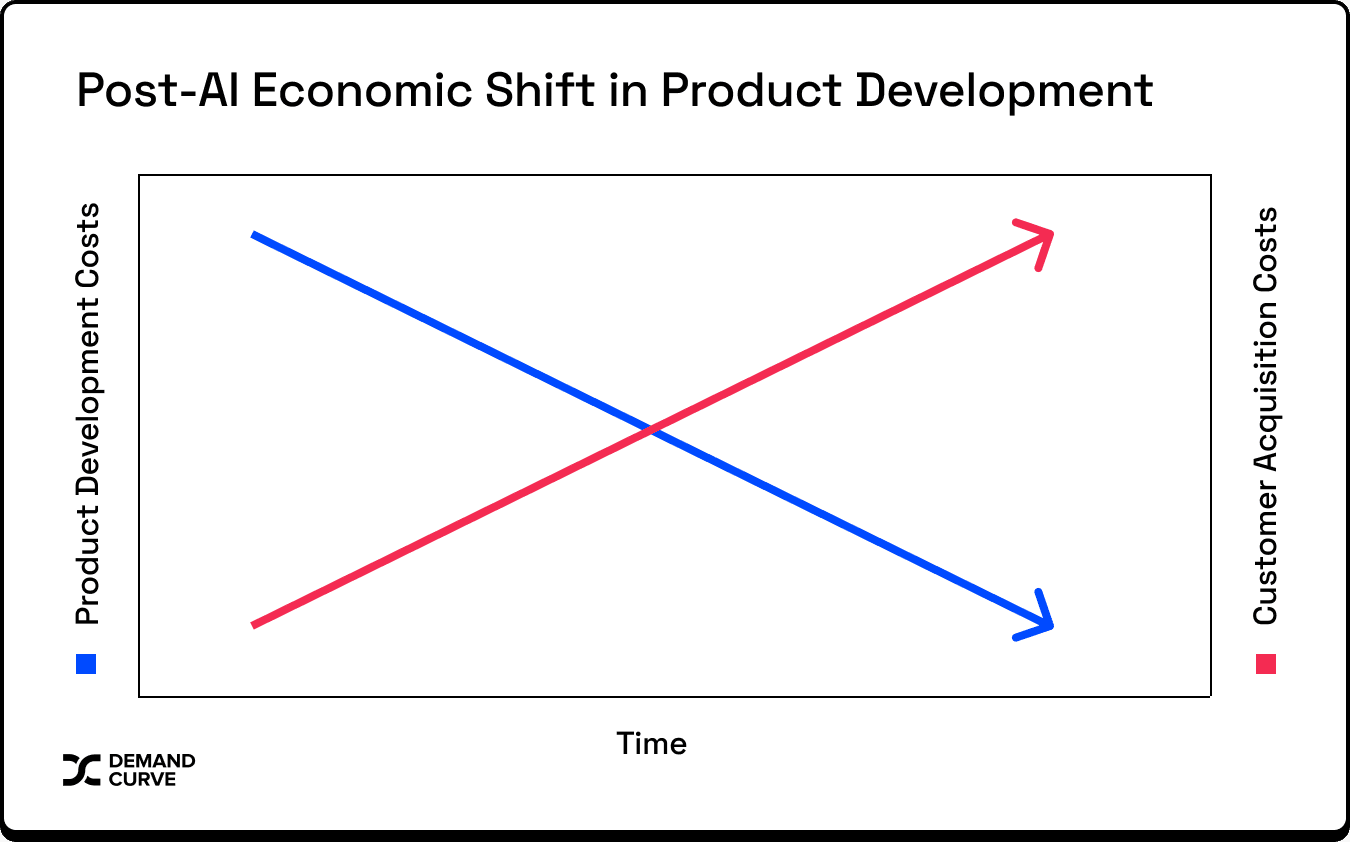 Post-AI Economic Shift in Product Development

Product Development Costs

Customer Acquisition Costs

Time

DEMAND CURVE